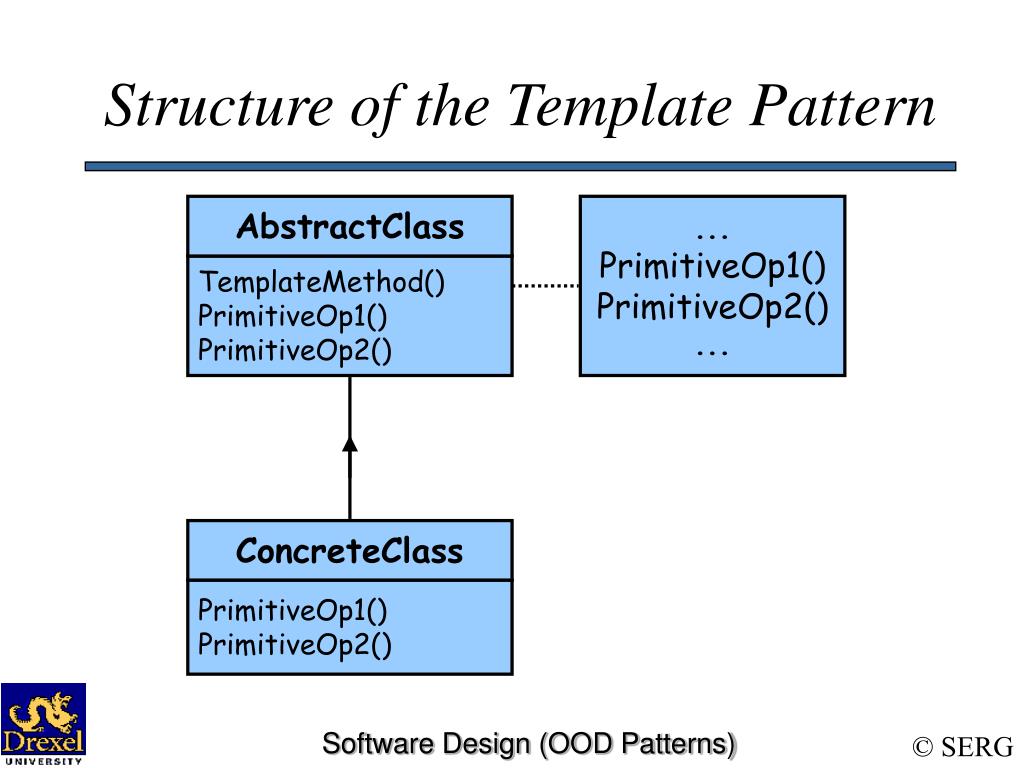 Structure of the Template Pattern

AbstractClass

TemplateMethod()
PrimitiveOp1()
PrimitiveOp2()

...
PrimitiveOp1()
PrimitiveOp2()
...

ConcreteClass

PrimitiveOp1()
PrimitiveOp2()

Drexel
UNIVERSITY

Software Design (OOD Patterns)

© SERG